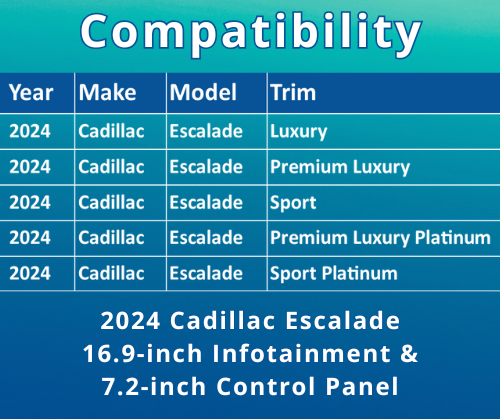 Compatibility

| Year | Make | Model | Trim |
|---|---|---|---|
| 2024 | Cadillac | Escalade | Luxury |
| 2024 | Cadillac | Escalade | Premium Luxury |
| 2024 | Cadillac | Escalade | Sport |
| 2024 | Cadillac | Escalade | Premium Luxury Platinum |
| 2024 | Cadillac | Escalade | Sport Platinum |

2024 Cadillac Escalade 16.9-inch Infotainment & 7.2-inch Control Panel